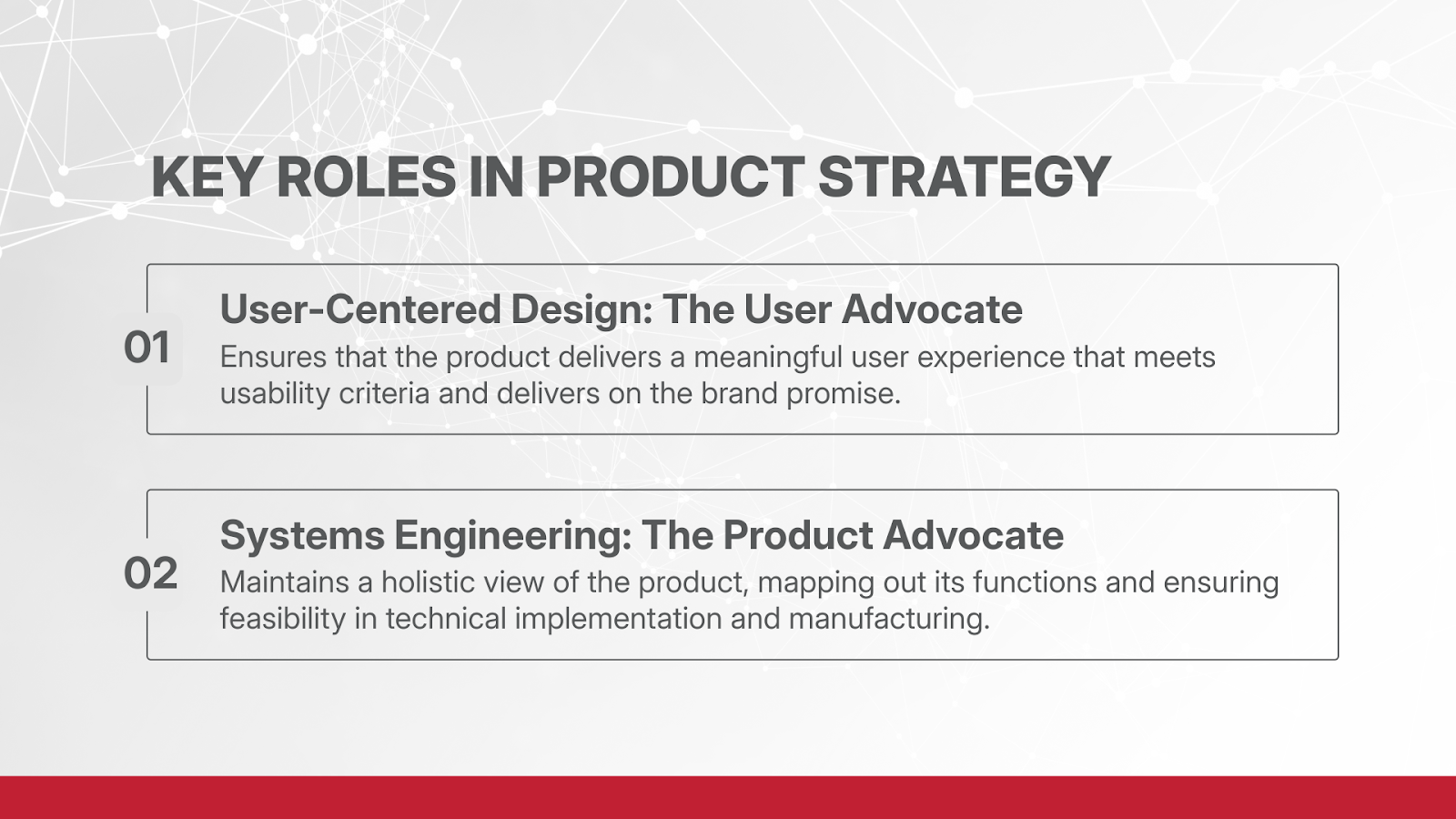 KEY ROLES IN PRODUCT STRATEGY

01

User-Centered Design: The User Advocate

Ensures that the product delivers a meaningful user experience that meets usability criteria and delivers on the brand promise.

02

Systems Engineering: The Product Advocate

Maintains a holistic view of the product, mapping out its functions and ensuring feasibility in technical implementation and manufacturing.